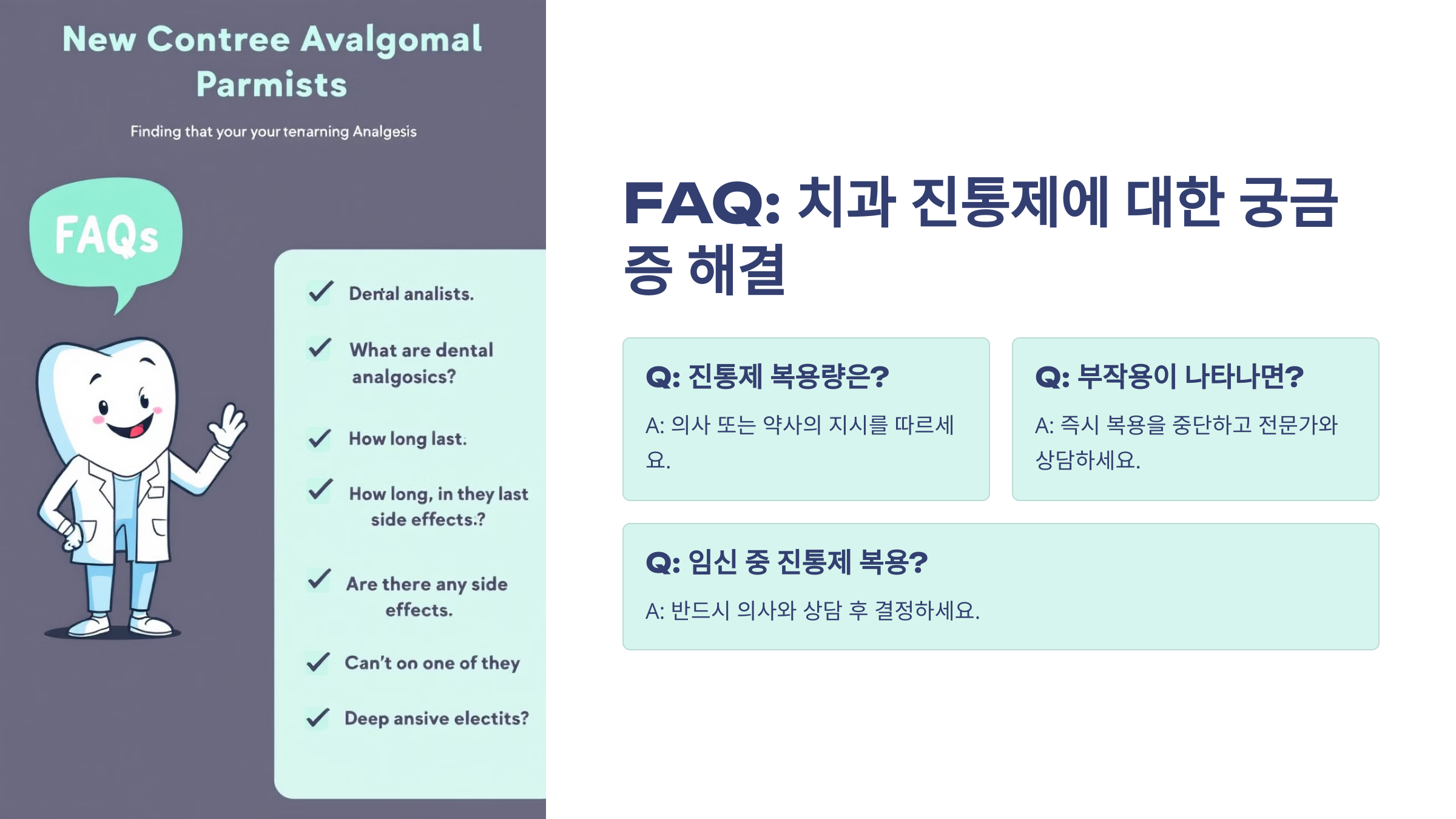 New Contree Avalgomal Parmists

Finding that your your tenarning Analgesis

FAQs

Dental analists.

What are dental analgosics?

How long last.

How long, in they last side effects.?

Are there any side effects.

Can't on one of they

Deep ansive electits?

FAQ: 치과 진통제에 대한 궁금증 해결

Q: 진통제 복용량은?

A: 의사 또는 약사의 지시를 따르세요.

Q: 부작용이 나타나면?

A: 즉시 복용을 중단하고 전문가와 상담하세요.

Q: 임신 중 진통제 복용?

A: 반드시 의사와 상담 후 결정하세요.